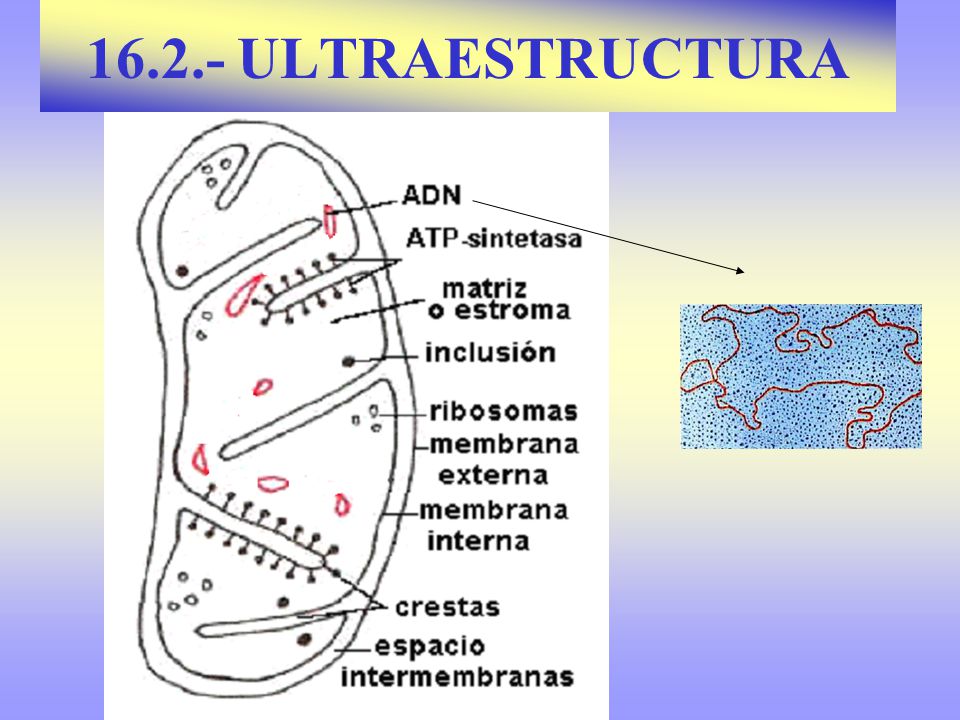 16.2.- ULTRAESTRUCTURA

ADN
ATP-sintetasa
matriz o estroma
inclusión
ribosomas
membrana externa
membrana interna
crestas
espacio intermembranas